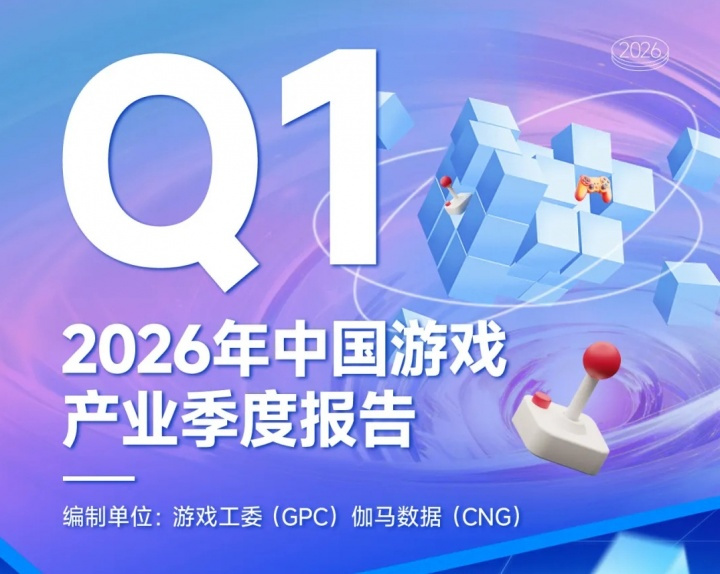 2026

Q1

2026年中国游戏产业季度报告

编制单位：游戏工委（GPC）伽马数据（CNG）